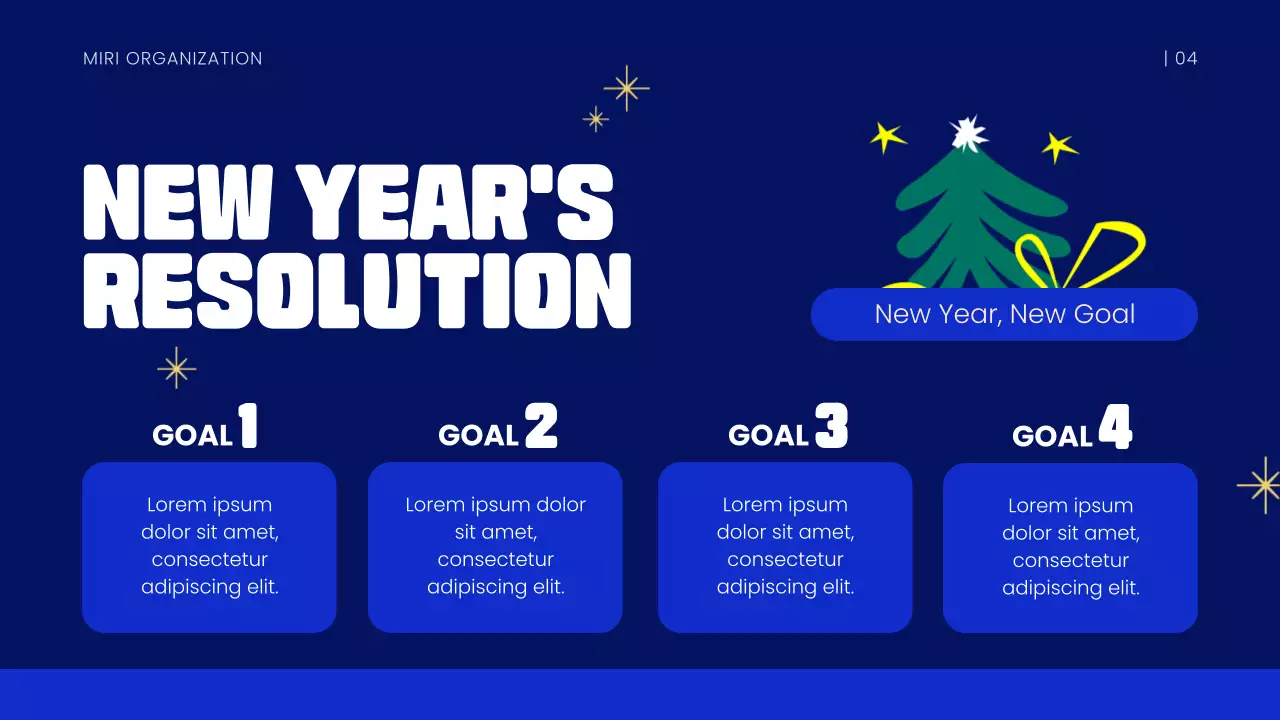 MIRI ORGANIZATION

| 04

NEW YEAR'S RESOLUTION

New Year, New Goal

GOAL 1

Lorem ipsum dolor sit amet, consectetur adipiscing elit.

GOAL 2

Lorem ipsum dolor sit amet, consectetur adipiscing elit.

GOAL 3

Lorem ipsum dolor sit amet, consectetur adipiscing elit.

GOAL 4

Lorem ipsum dolor sit amet, consectetur adipiscing elit.